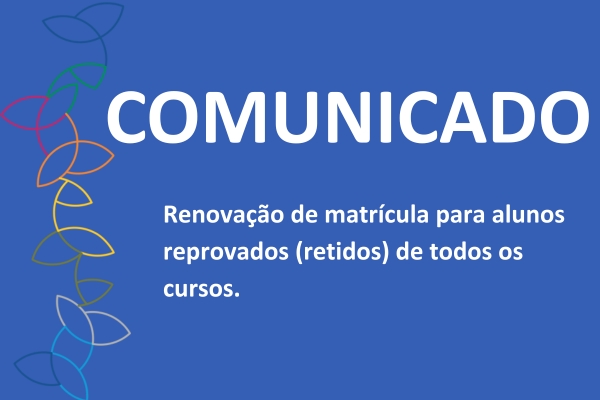 COMUNICADO

Renovação de matrícula para alunos reprovados (retidos) de todos os cursos.